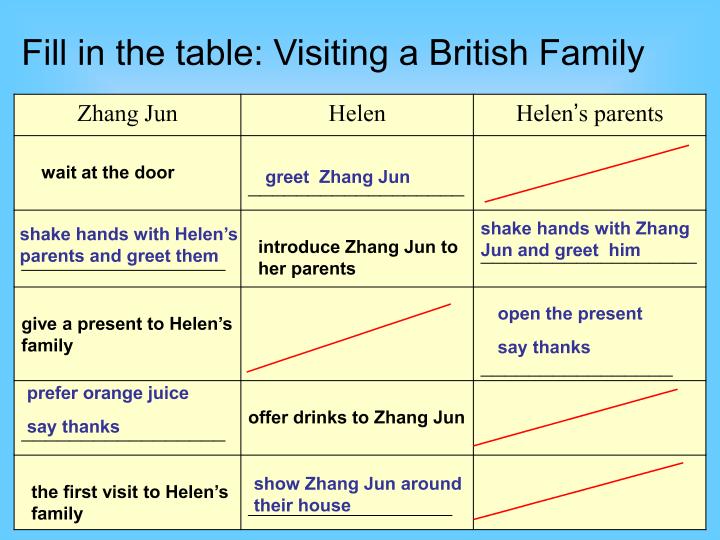 Fill in the table: Visiting a British Family

| Zhang Jun | Helen | Helen's parents |
|---|---|---|
| wait at the door | greet Zhang Jun | |
| shake hands with Helen's parents and greet them | introduce Zhang Jun to her parents | shake hands with Zhang Jun and greet him |
| give a present to Helen's family | | open the present say thanks |
| prefer orange juice say thanks | offer drinks to Zhang Jun | |
| the first visit to Helen's family | show Zhang Jun around their house | |